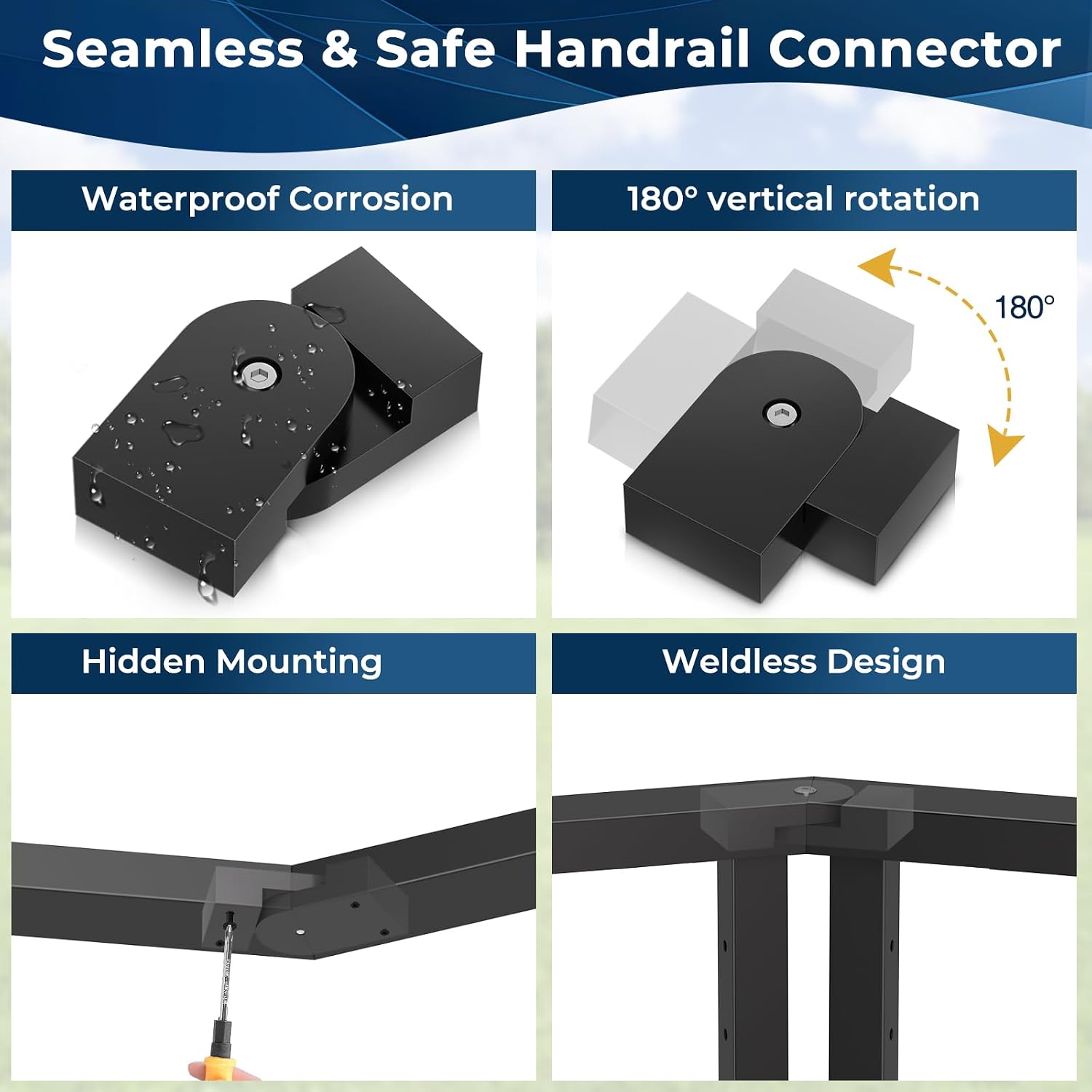 Seamless & Safe Handrail Connector

Waterproof Corrosion

180° vertical rotation

180°

Hidden Mounting

Weldless Design